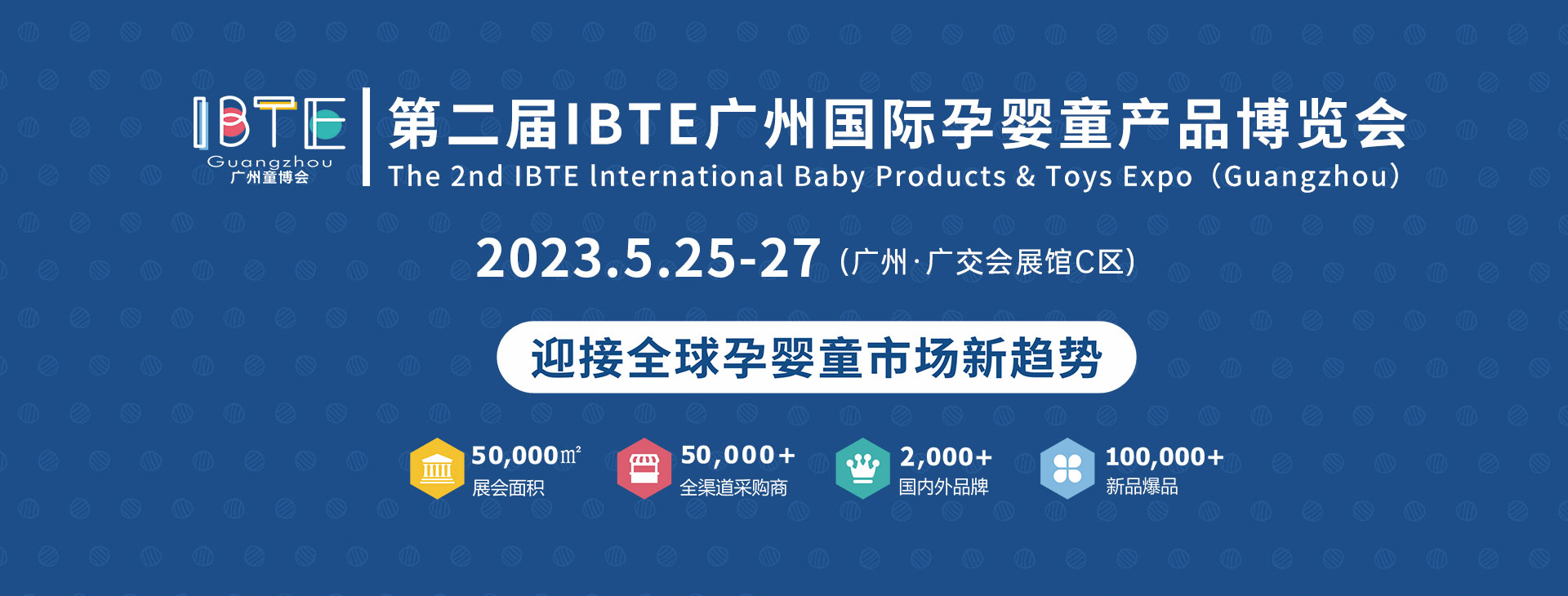 IBTE
Guangzhou
广州童博会

第二届IBTE广州国际孕婴童产品博览会
The 2nd IBTE International Baby Products & Toys Expo（Guangzhou）

2023.5.25-27（广州·广交会展馆C区）

迎接全球孕婴童市场新趋势

50,000㎡
展会面积

50,000+
全渠道采购商

2,000+
国内外品牌

100,000+
新品爆品